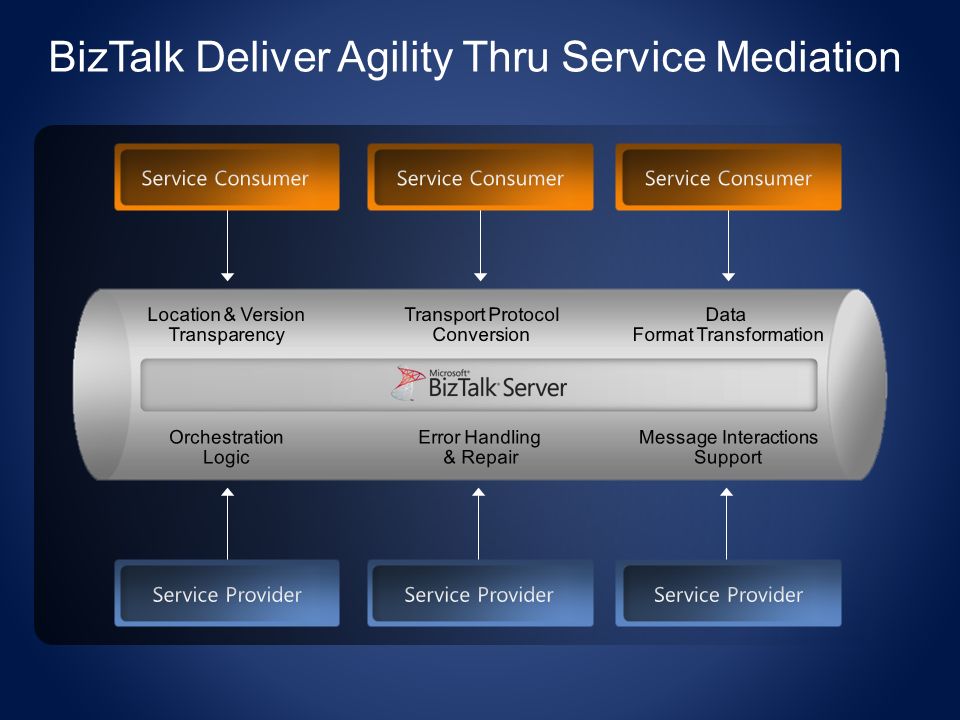 BizTalk Deliver Agility Thru Service Mediation

Service Consumer

Service Consumer

Service Consumer

Location & Version Transparency

Transport Protocol Conversion

Data Format Transformation

Microsoft BizTalk Server

Orchestration Logic

Error Handling & Repair

Message Interactions Support

Service Provider

Service Provider

Service Provider